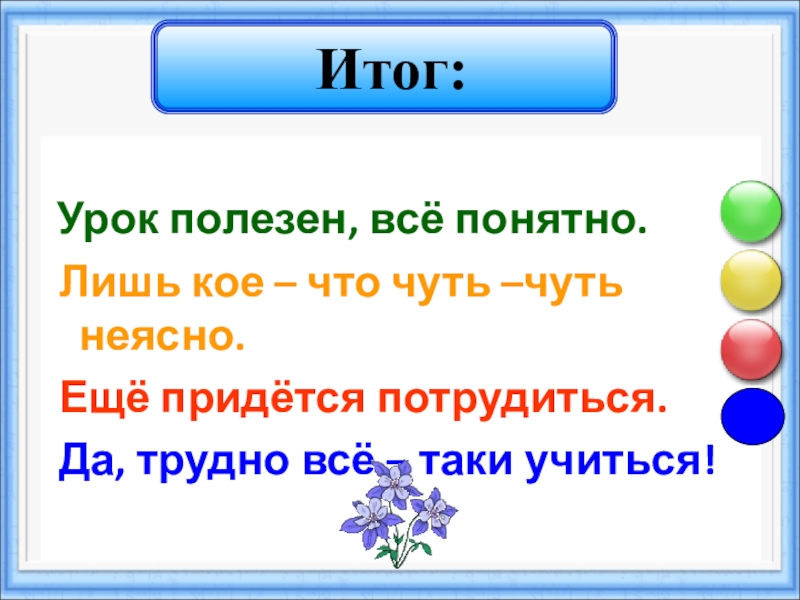 Итог:

Урок полезен, всё понятно.

Лишь кое – что чуть –чуть неясно.

Ещё придётся потрудиться.

Да, трудно всё – таки учиться!